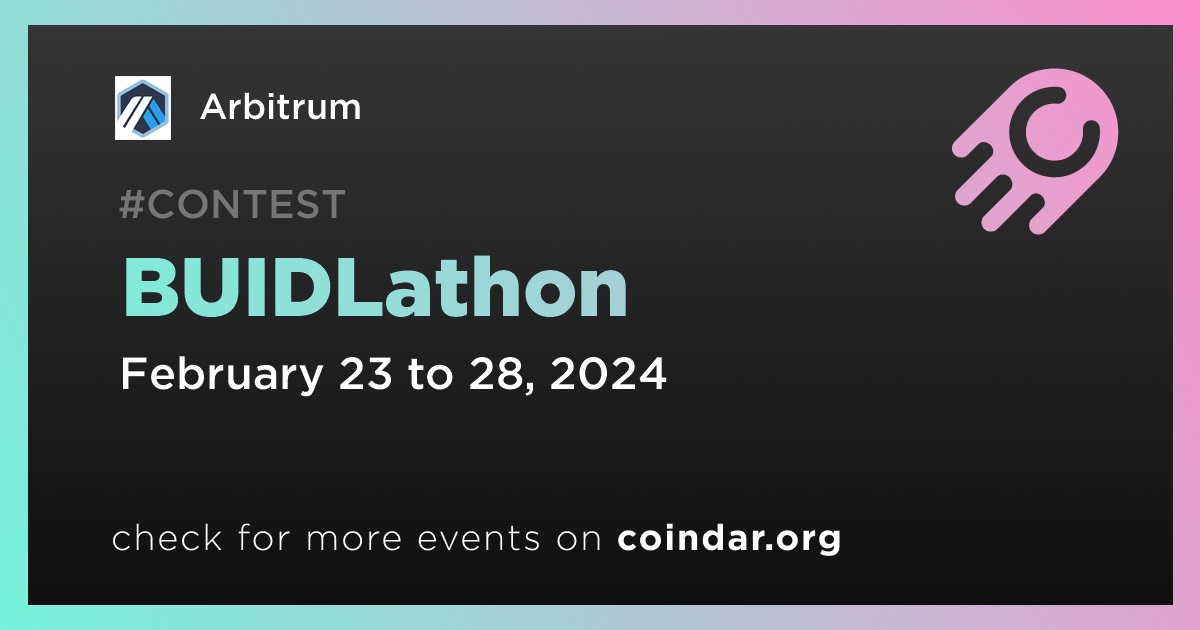 Arbitrum

#CONTEST

BUIDLathon

February 23 to 28, 2024

check for more events on coindar.org